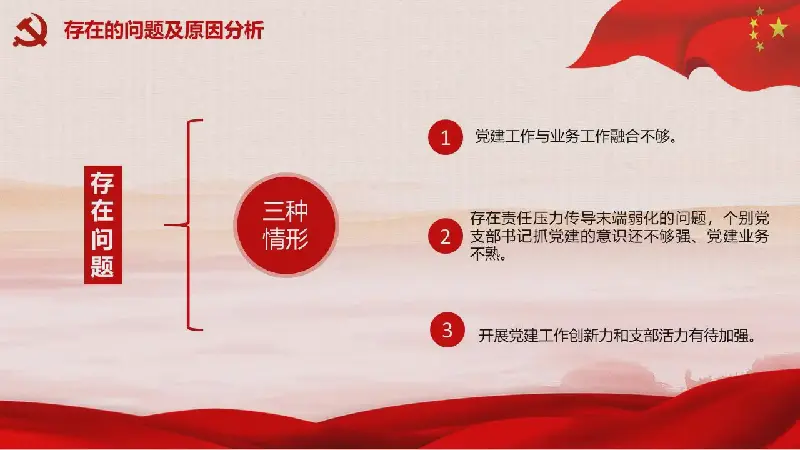 存在的问题及原因分析

存在问题

三种情形

1 党建工作与业务工作融合不够。

2 存在责任压力传导末端弱化的问题，个别党支部书记抓党建的意识还不够强、党建业务不熟。

3 开展党建工作创新力和支部活力有待加强。